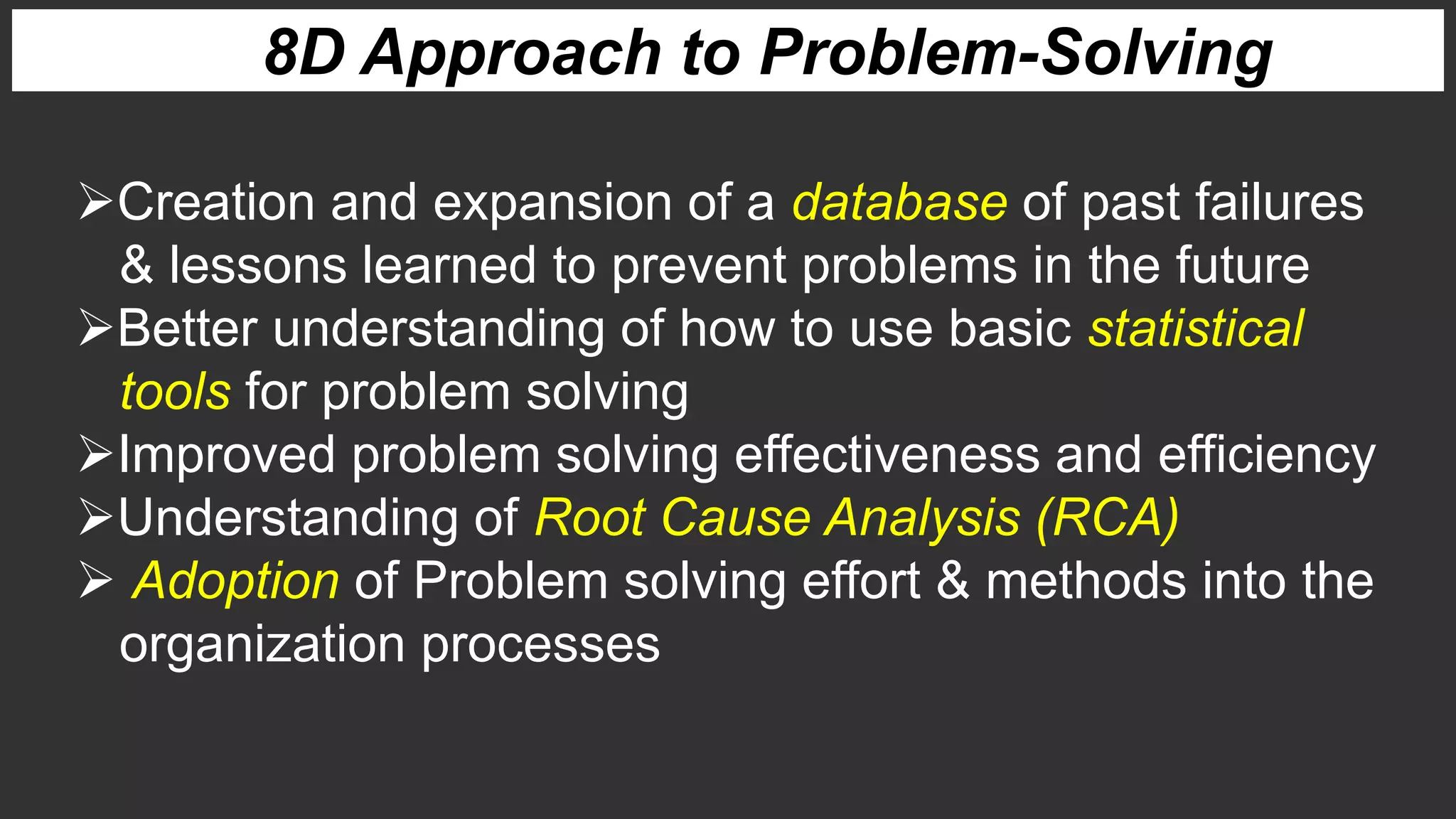 8D Approach to Problem-Solving

➢Creation and expansion of a database of past failures & lessons learned to prevent problems in the future
➢Better understanding of how to use basic statistical tools for problem solving
➢Improved problem solving effectiveness and efficiency
➢Understanding of Root Cause Analysis (RCA)
➢ Adoption of Problem solving effort & methods into the organization processes